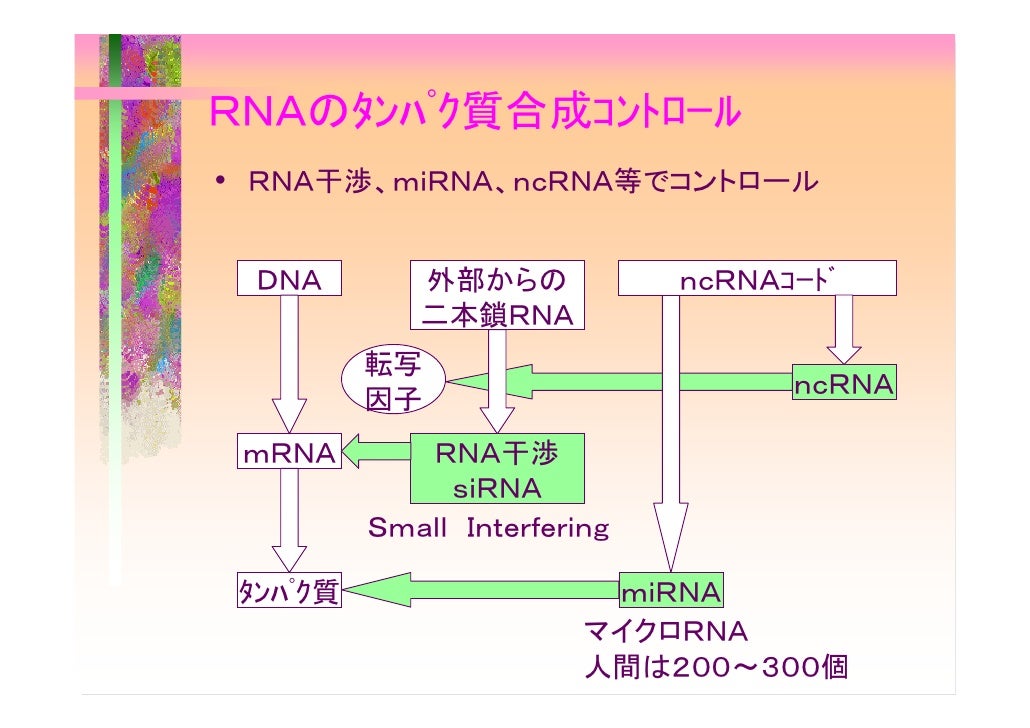 RNAのﾀﾝﾊﾟｸ質合成ｺﾝﾄﾛｰﾙ

• RNA干渉、miRNA、ncRNA等でコントロール

DNA

外部からの
二本鎖RNA

ncRNAｺｰﾄﾞ

転写
因子

ncRNA

mRNA

RNA干渉
siRNA

Small Interfering

ﾀﾝﾊﾟｸ質

miRNA

マイクロRNA
人間は200～300個